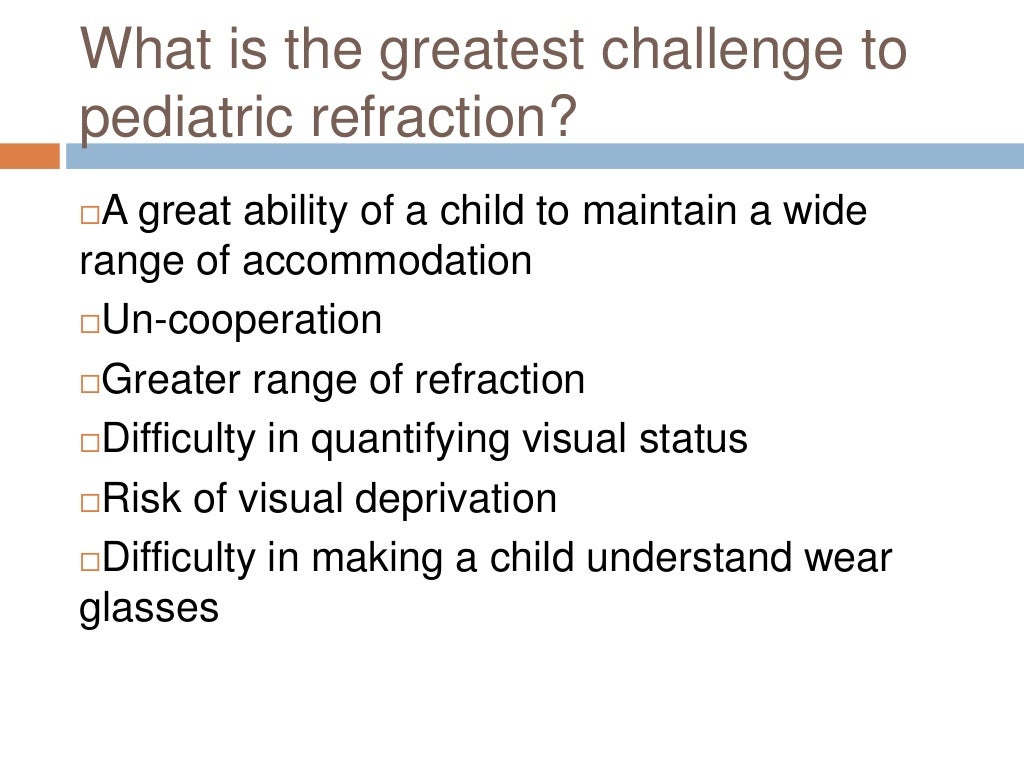 What is the greatest challenge to pediatric refraction?

□A great ability of a child to maintain a wide range of accommodation
□Un-cooperation
□Greater range of refraction
□Difficulty in quantifying visual status
□Risk of visual deprivation
□Difficulty in making a child understand wear glasses